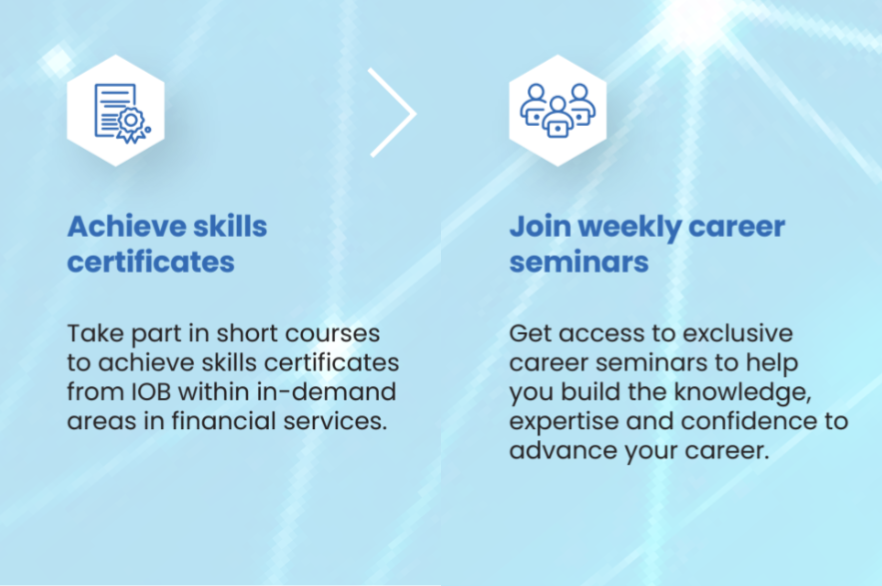 Achieve skills certificates

Take part in short courses to achieve skills certificates from IOB within in-demand areas in financial services.

Join weekly career seminars

Get access to exclusive career seminars to help you build the knowledge, expertise and confidence to advance your career.